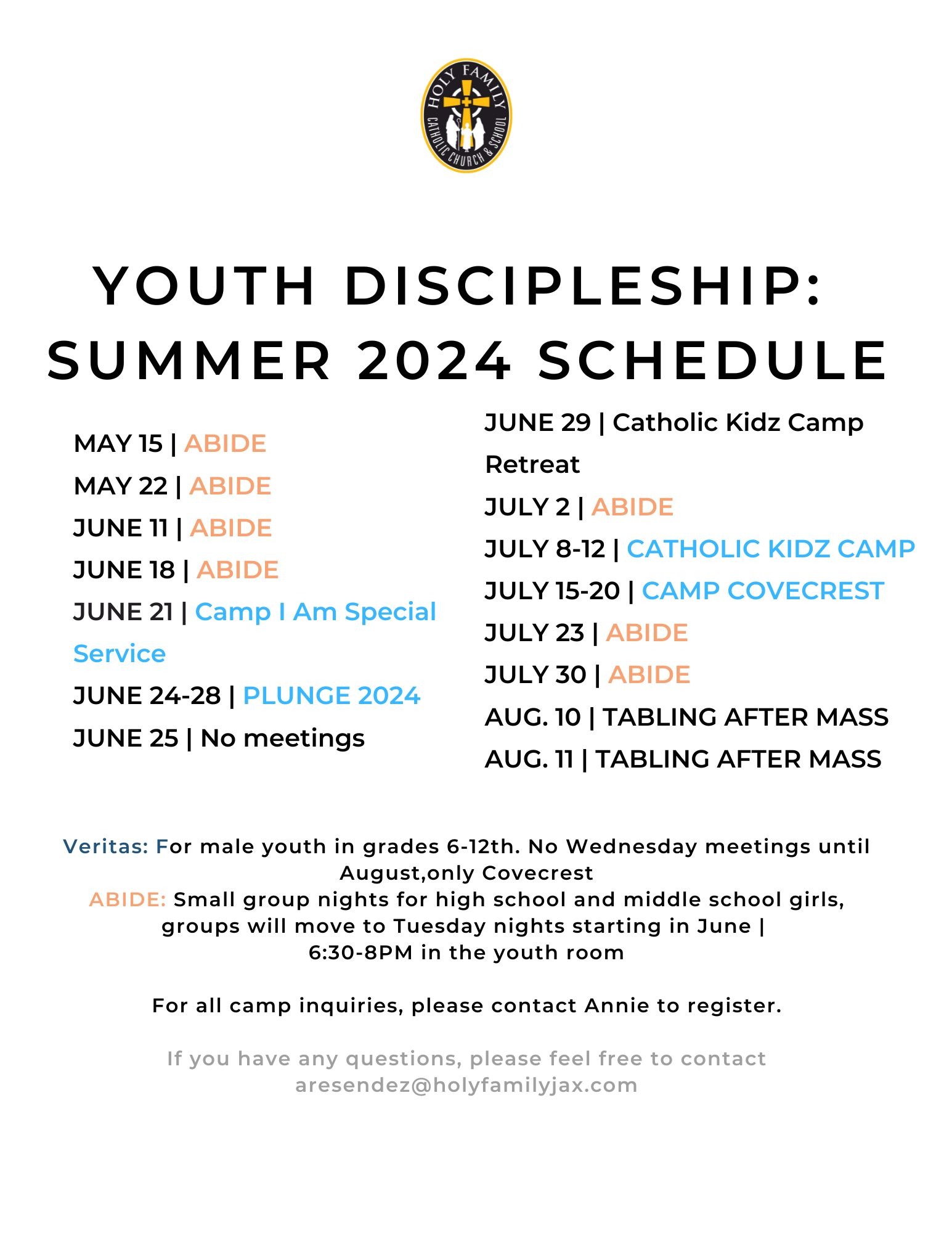 HOLY FAMILY CATHOLIC CHURCH & SCHOOL

YOUTH DISCIPLESHIP: SUMMER 2024 SCHEDULE

MAY 15 | ABIDE
MAY 22 | ABIDE
JUNE 11 | ABIDE
JUNE 18 | ABIDE
JUNE 21 | Camp I Am Special Service
JUNE 24-28 | PLUNGE 2024
JUNE 25 | No meetings

JUNE 29 | Catholic Kidz Camp Retreat
JULY 2 | ABIDE
JULY 8-12 | CATHOLIC KIDZ CAMP
JULY 15-20 | CAMP COVECREST
JULY 23 | ABIDE
JULY 30 | ABIDE
AUG. 10 | TABLING AFTER MASS
AUG. 11 | TABLING AFTER MASS

Veritas: For male youth in grades 6-12th. No Wednesday meetings until August,only Covecrest
ABIDE: Small group nights for high school and middle school girls, groups will move to Tuesday nights starting in June | 6:30-8PM in the youth room

For all camp inquiries, please contact Annie to register.

If you have any questions, please feel free to contact aresendez@holyfamilyjax.com